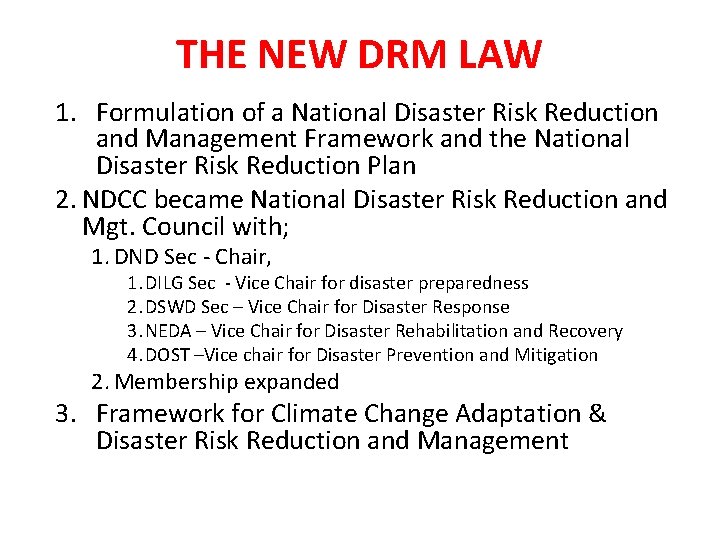 THE NEW DRM LAW

1. Formulation of a National Disaster Risk Reduction and Management Framework and the National Disaster Risk Reduction Plan

2. NDCC became National Disaster Risk Reduction and Mgt. Council with;

1. DND Sec - Chair,

1. DILG Sec - Vice Chair for disaster preparedness
2. DSWD Sec – Vice Chair for Disaster Response
3. NEDA – Vice Chair for Disaster Rehabilitation and Recovery
4. DOST –Vice chair for Disaster Prevention and Mitigation

2. Membership expanded

3. Framework for Climate Change Adaptation & Disaster Risk Reduction and Management